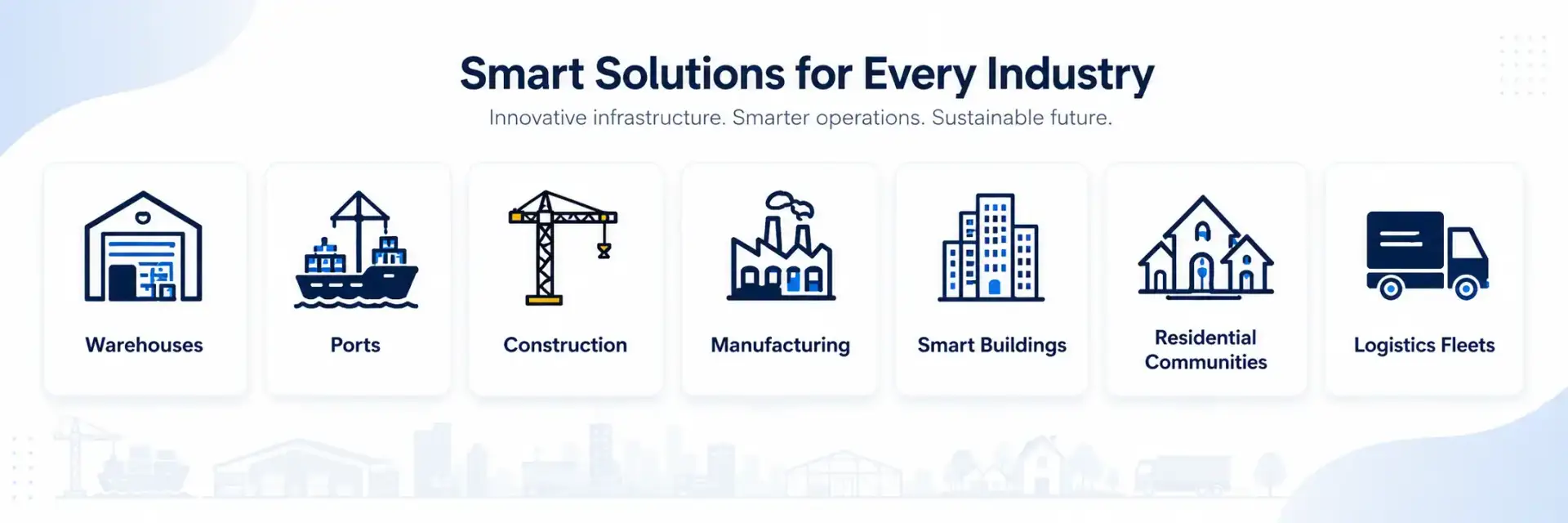 Smart Solutions for Every Industry

Innovative infrastructure. Smarter operations. Sustainable future.

Warehouses

Ports

Construction

Manufacturing

Smart Buildings

Residential Communities

Logistics Fleets